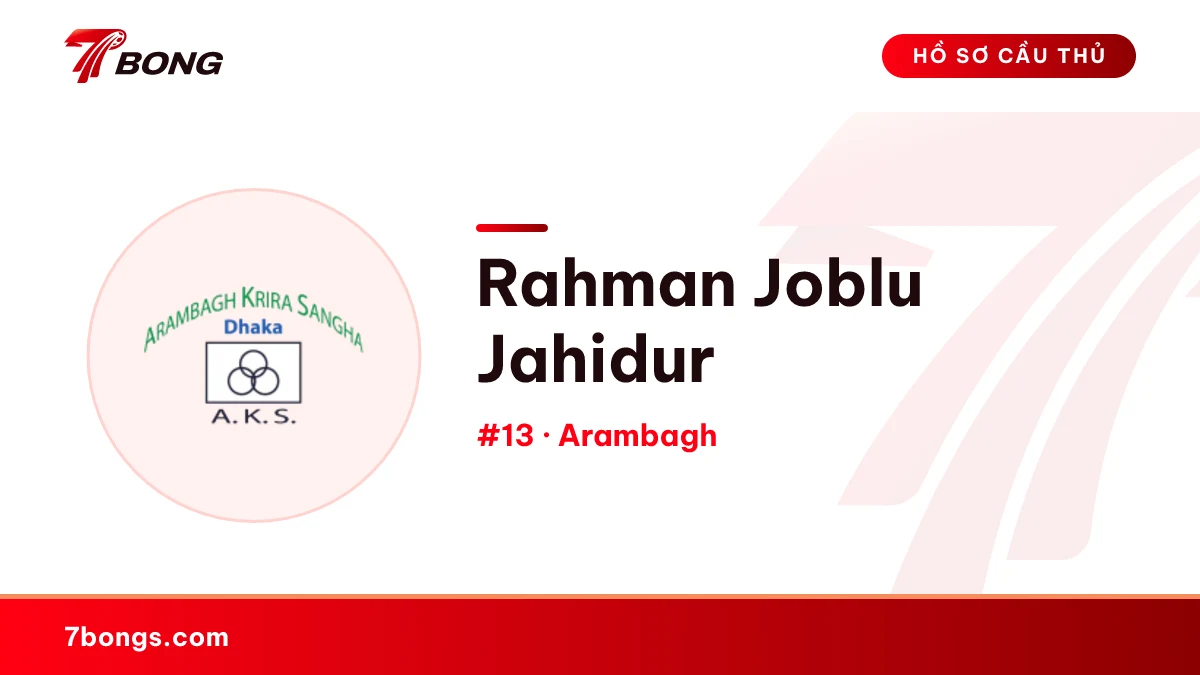 7BONG

HỒ SƠ CẦU THỦ

ARAMBAGH KRIRA SANGHA
Dhaka
A.K.S.

Rahman Joblu Jahidur

#13 · Arambagh

7bongs.com